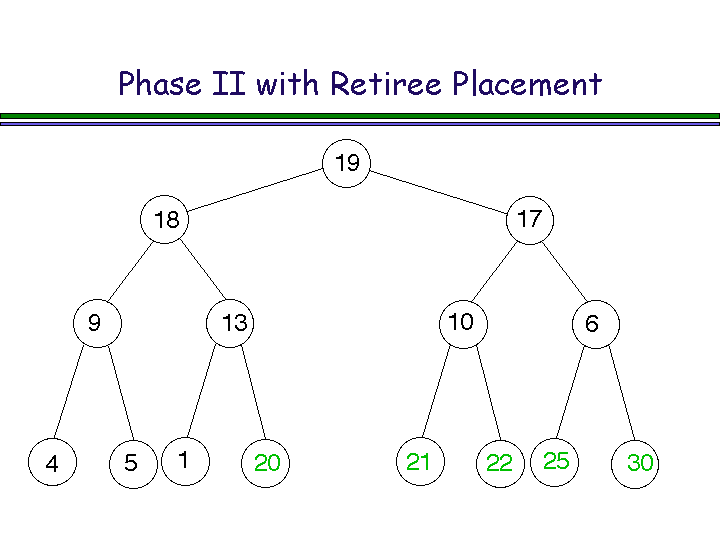 Phase II with Retiree Placement

19

18

17

9

13

10

6

4

5

1

20

21

22

25

30